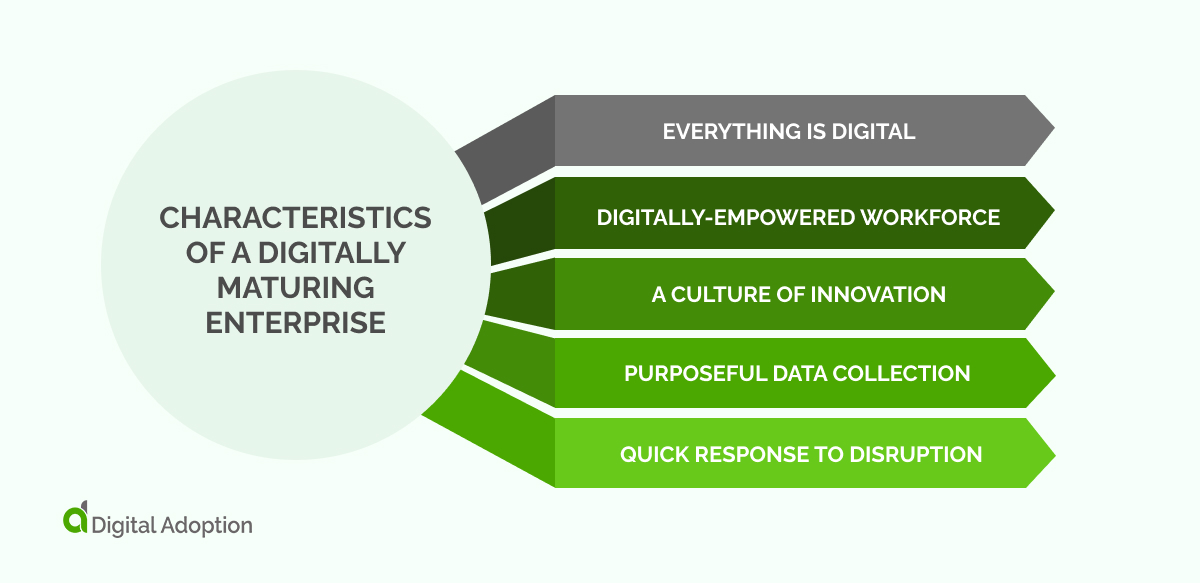 CHARACTERISTICS OF A DIGITALLY MATURING ENTERPRISE

EVERYTHING IS DIGITAL

DIGITALLY-EMPOWERED WORKFORCE

A CULTURE OF INNOVATION

PURPOSEFUL DATA COLLECTION

QUICK RESPONSE TO DISRUPTION

Digital Adoption